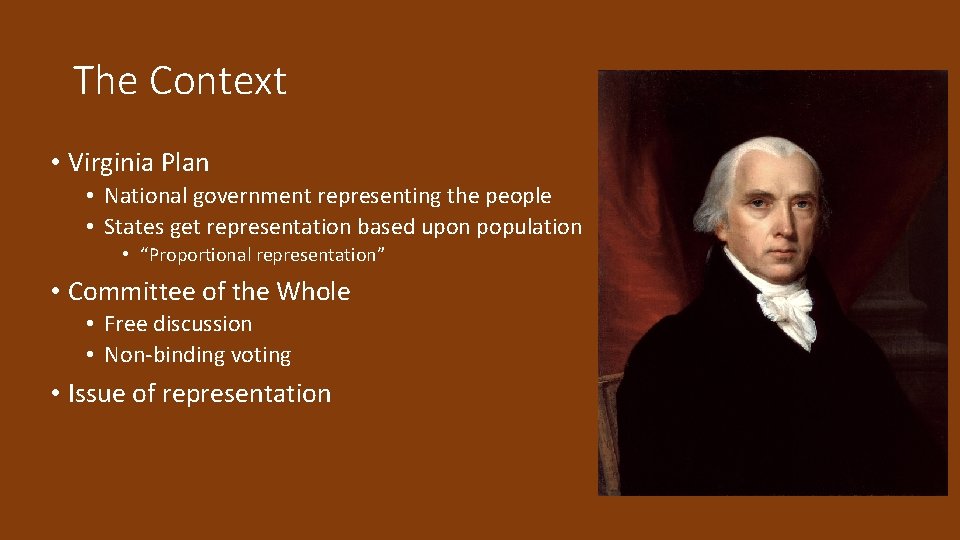 The Context

• Virginia Plan
  • National government representing the people
  • States get representation based upon population
    • "Proportional representation"
• Committee of the Whole
  • Free discussion
  • Non-binding voting
• Issue of representation